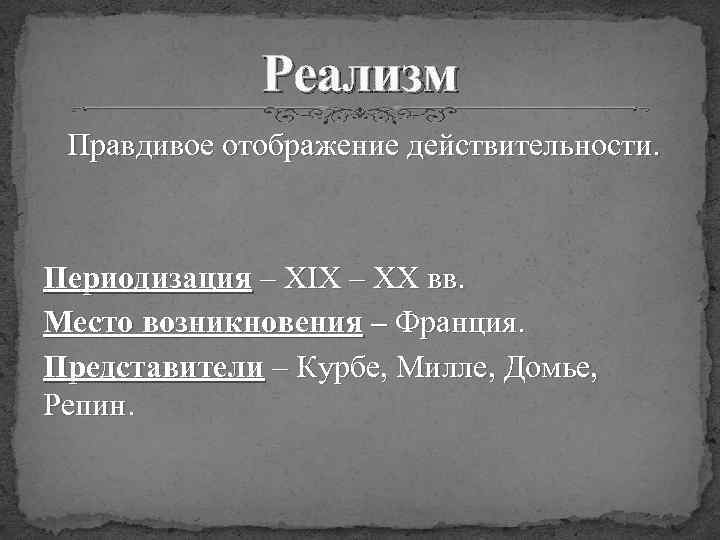 Реализм

Правдивое отображение действительности.

Периодизация – XIX – XX вв.

Место возникновения – Франция.

Представители – Курбе, Милле, Домье, Репин.